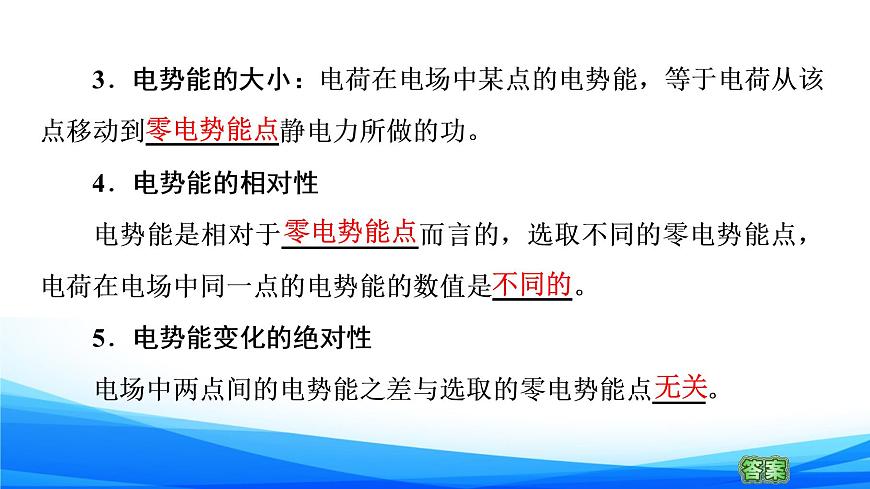 3．电势能的大小：电荷在电场中某点的电势能，等于电荷从该点移动到零电势能点静电力所做的功。

4．电势能的相对性

电势能是相对于零电势能点而言的，选取不同的零电势能点，电荷在电场中同一点的电势能的数值是不同的。

5．电势能变化的绝对性

电场中两点间的电势能之差与选取的零电势能点无关。

答案